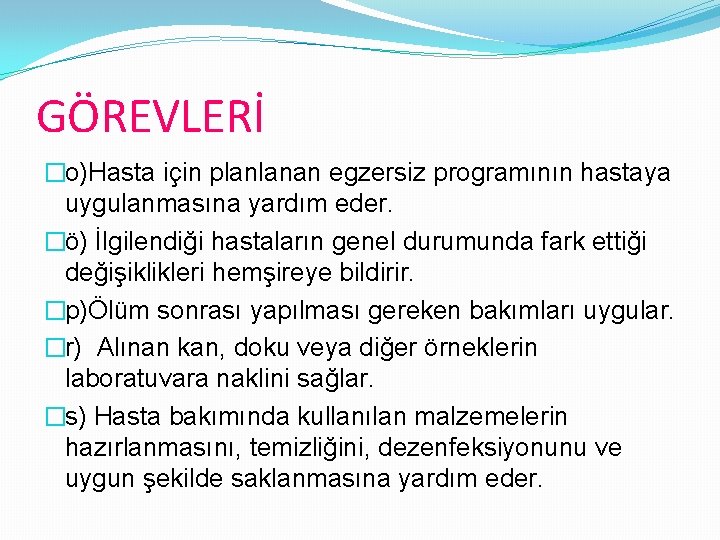 GÖREVLERİ

o)Hasta için planlanan egzersiz programının hastaya uygulanmasına yardım eder.

ö) İlgilendiği hastaların genel durumunda fark ettiği değişiklikleri hemşireye bildirir.

p)Ölüm sonrası yapılması gereken bakımları uygular.

r) Alınan kan, doku veya diğer örneklerin laboratuvara naklini sağlar.

s) Hasta bakımında kullanılan malzemelerin hazırlanmasını, temizliğini, dezenfeksiyonunu ve uygun şekilde saklanmasına yardım eder.